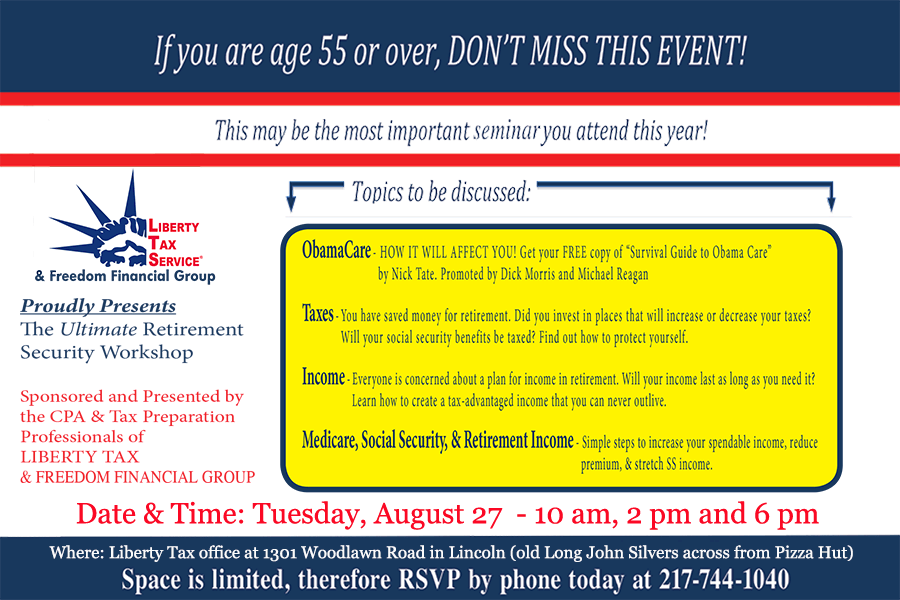 If you are age 55 or over, DON'T MISS THIS EVENT!

This may be the most important seminar you attend this year!

LIBERTY TAX SERVICE®
& Freedom Financial Group

Proudly Presents
The Ultimate Retirement Security Workshop

Sponsored and Presented by the CPA & Tax Preparation Professionals of LIBERTY TAX & FREEDOM FINANCIAL GROUP

Topics to be discussed:

ObamaCare - HOW IT WILL AFFECT YOU! Get your FREE copy of "Survival Guide to Obama Care" by Nick Tate. Promoted by Dick Morris and Michael Reagan

Taxes - You have saved money for retirement. Did you invest in places that will increase or decrease your taxes? Will your social security benefits be taxed? Find out how to protect yourself.

Income - Everyone is concerned about a plan for income in retirement. Will your income last as long as you need it? Learn how to create a tax-advantaged income that you can never outlive.

Medicare, Social Security, & Retirement Income - Simple steps to increase your spendable income, reduce premium, & stretch SS income.

Date & Time: Tuesday, August 27 - 10 am, 2 pm and 6 pm

Where: Liberty Tax office at 1301 Woodlawn Road in Lincoln (old Long John Silvers across from Pizza Hut)

Space is limited, therefore RSVP by phone today at 217-744-1040